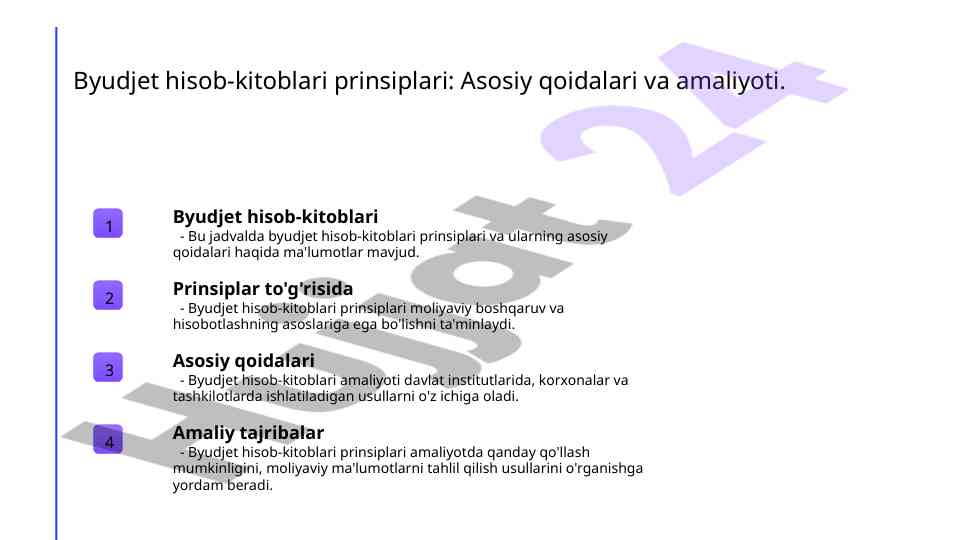 Byudjet hisob-kitoblari prinsiplari: Asosiy qoidalari va amaliyoti.

1
Byudjet hisob-kitoblari
- Bu jadvalda byudjet hisob-kitoblari prinsiplari va ularning asosiy qoidalari haqida ma'lumotlar mavjud.

2
Prinsiplar to'g'risida
- Byudjet hisob-kitoblari prinsiplari moliyaviy boshqaruv va hisobotlashning asoslariga ega bo'lishni ta'minlaydi.

3
Asosiy qoidalari
- Byudjet hisob-kitoblari amaliyoti davlat institutlarida, korxonalar va tashkilotlarda ishlatiladigan usullarni o'z ichiga oladi.

4
Amaliy tajribalar
- Byudjet hisob-kitoblari prinsiplari amaliyotda qanday qo'llash mumkinligini, moliyaviy ma'lumotlarni tahlil qilish usullarini o'rganishga yordam beradi.

Hujjat 24